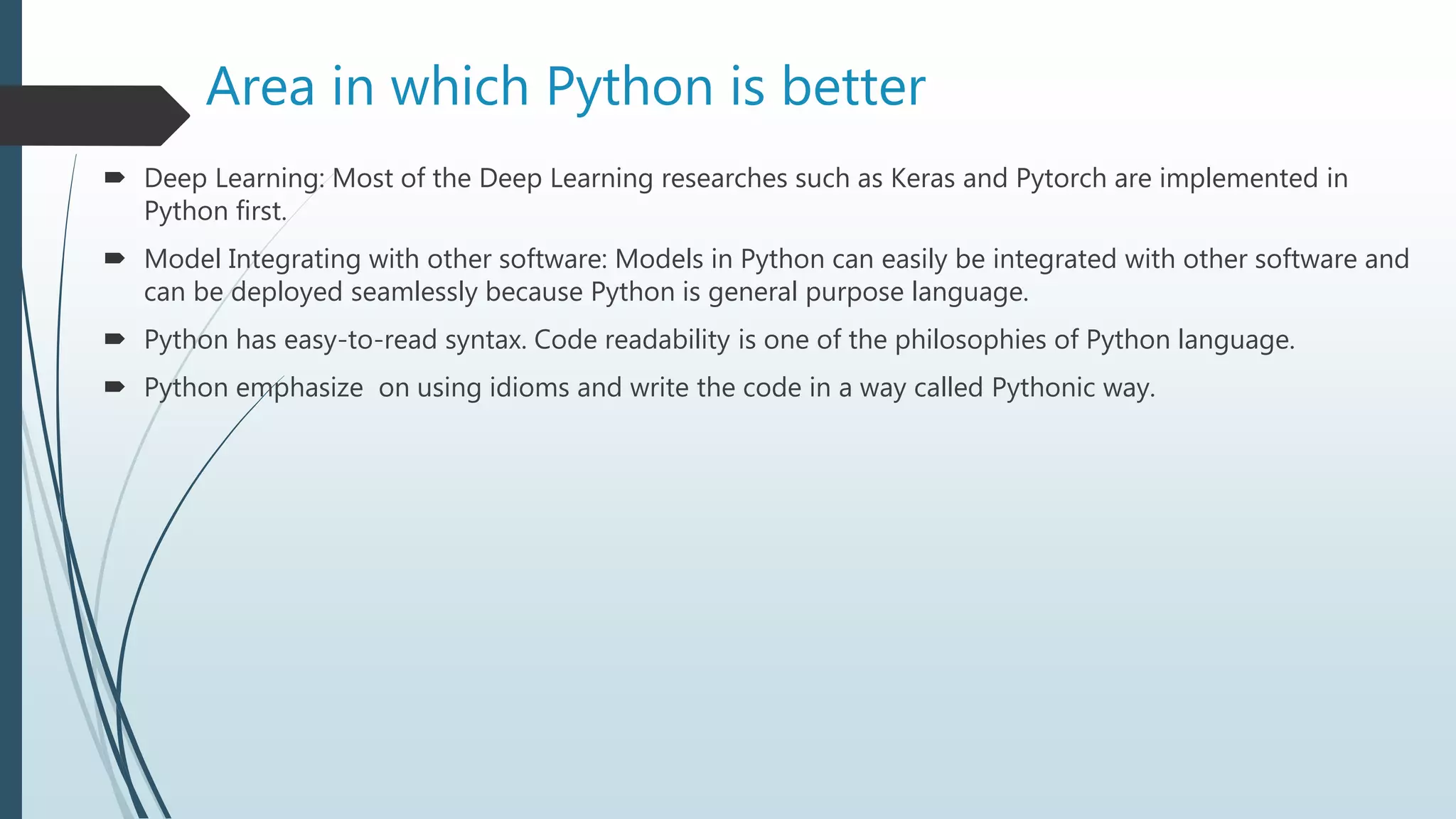 Area in which Python is better

Deep Learning: Most of the Deep Learning researches such as Keras and Pytorch are implemented in Python first.

Model Integrating with other software: Models in Python can easily be integrated with other software and can be deployed seamlessly because Python is general purpose language.

Python has easy-to-read syntax. Code readability is one of the philosophies of Python language.

Python emphasize on using idioms and write the code in a way called Pythonic way.